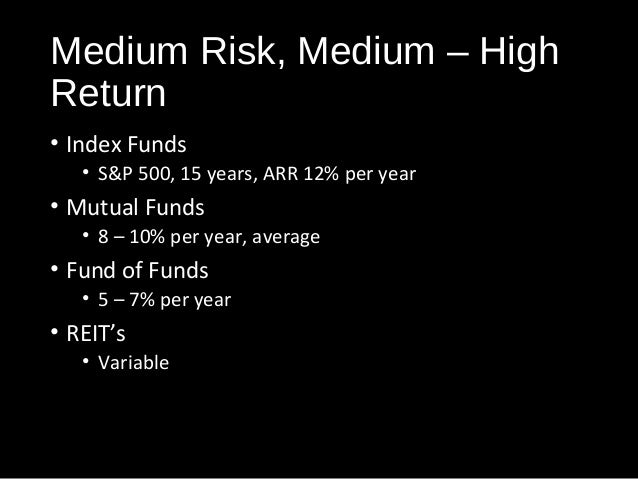 Medium Risk, Medium – High Return

• Index Funds
  • S&P 500, 15 years, ARR 12% per year
• Mutual Funds
  • 8 – 10% per year, average
• Fund of Funds
  • 5 – 7% per year
• REIT's
  • Variable